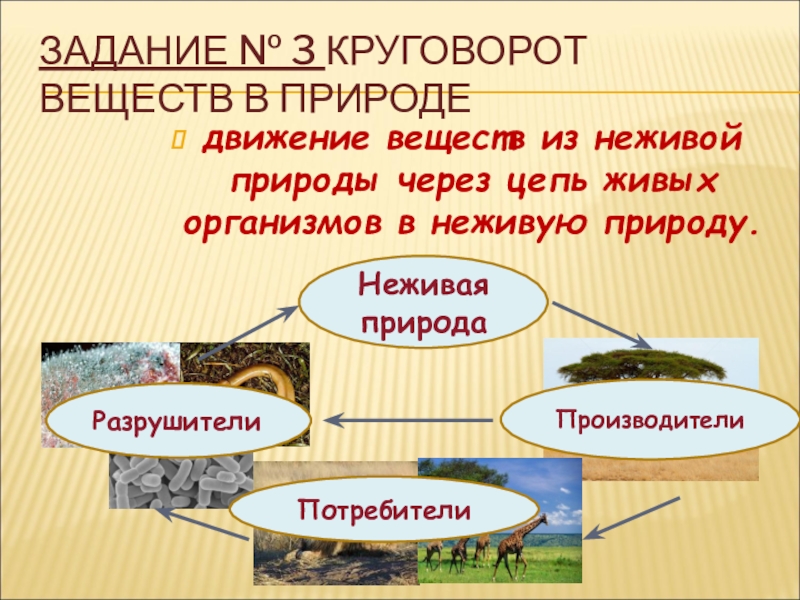 ЗАДАНИЕ № 3 КРУГОВОРОТ ВЕЩЕСТВ В ПРИРОДЕ

движение веществ из неживой природы через цепь живых организмов в неживую природу.

Неживая природа

Разрушители

Производители

Потребители